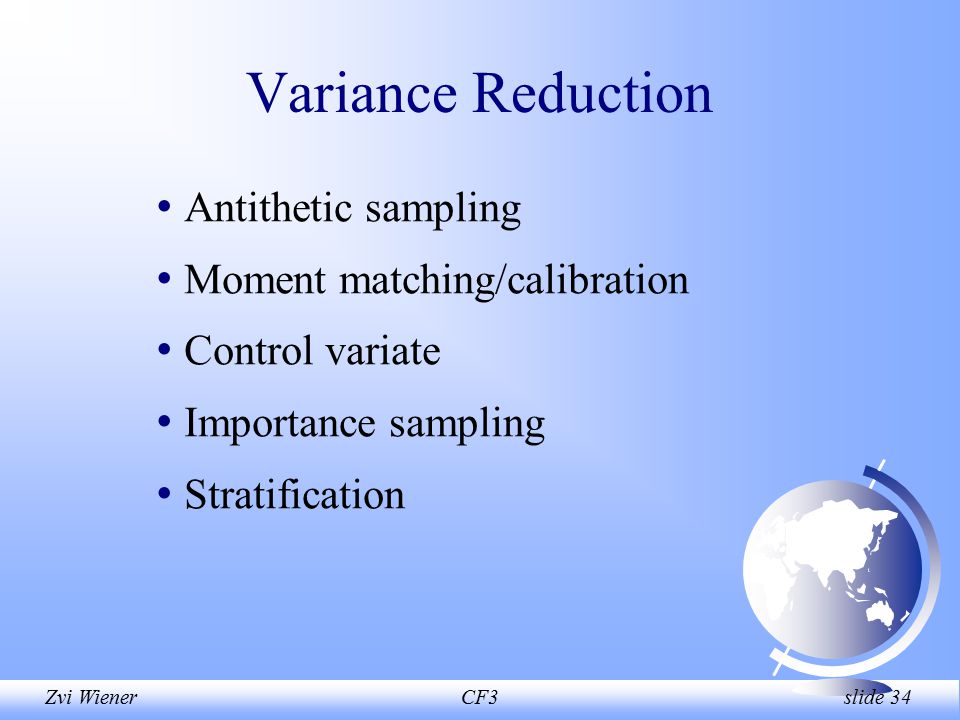 Variance Reduction

• Antithetic sampling
• Moment matching/calibration
• Control variate
• Importance sampling
• Stratification

Zvi Wiener CF3 slide 34